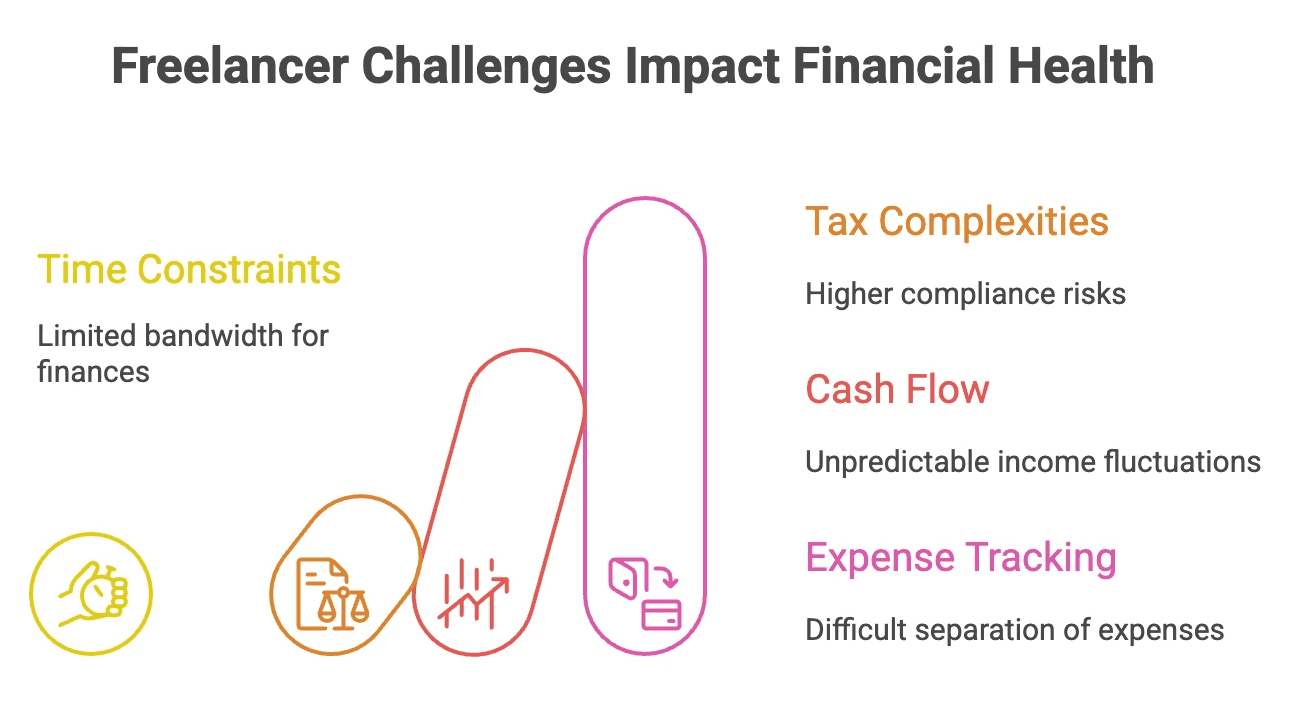 Freelancer Challenges Impact Financial Health

Time Constraints

Limited bandwidth for finances

Tax Complexities

Higher compliance risks

Cash Flow

Unpredictable income fluctuations

Expense Tracking

Difficult separation of expenses